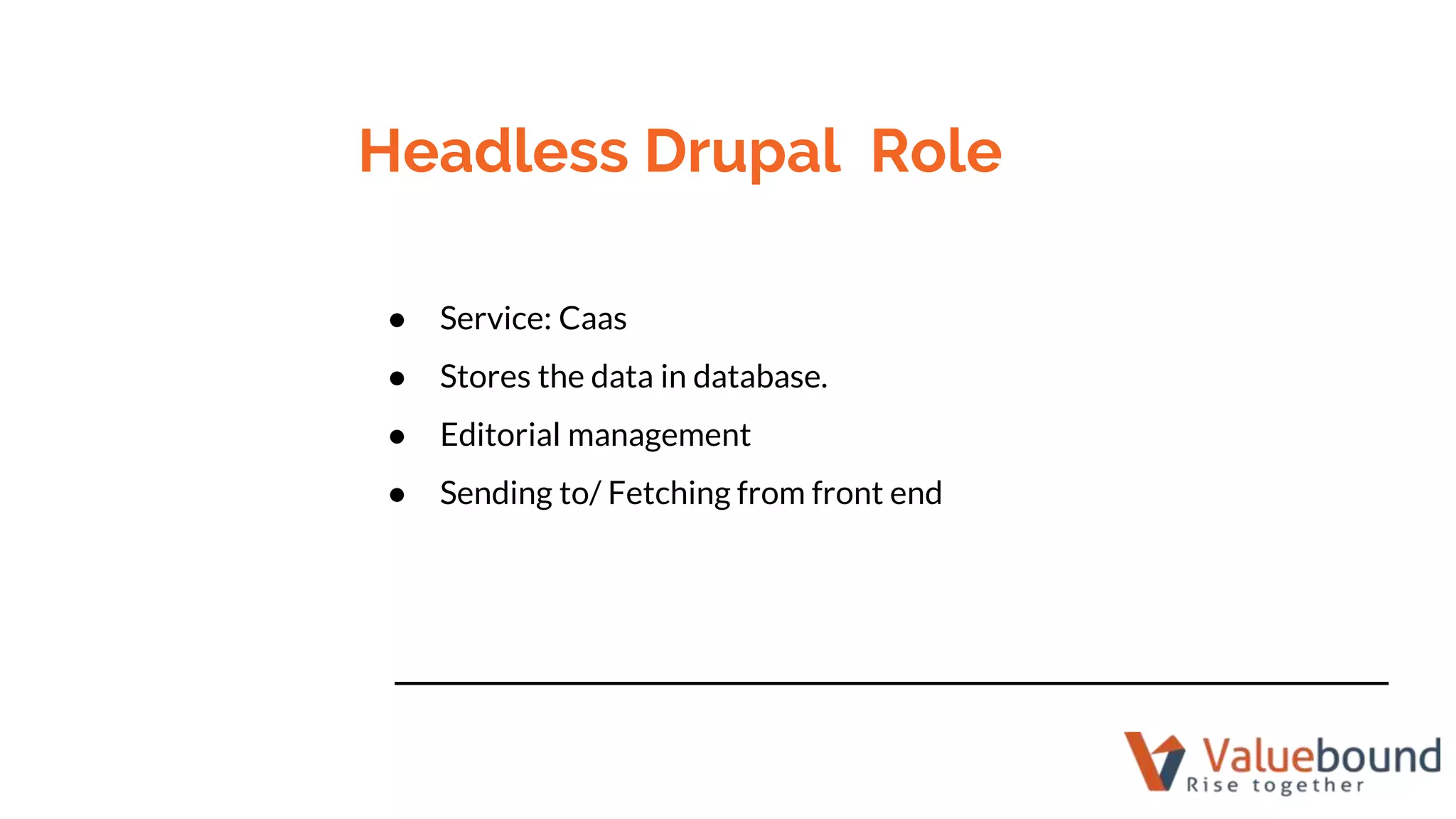 Headless Drupal  Role

- Service: Caas
- Stores the data in database.
- Editorial management
- Sending to/ Fetching from front end

Valuebound
Rise together